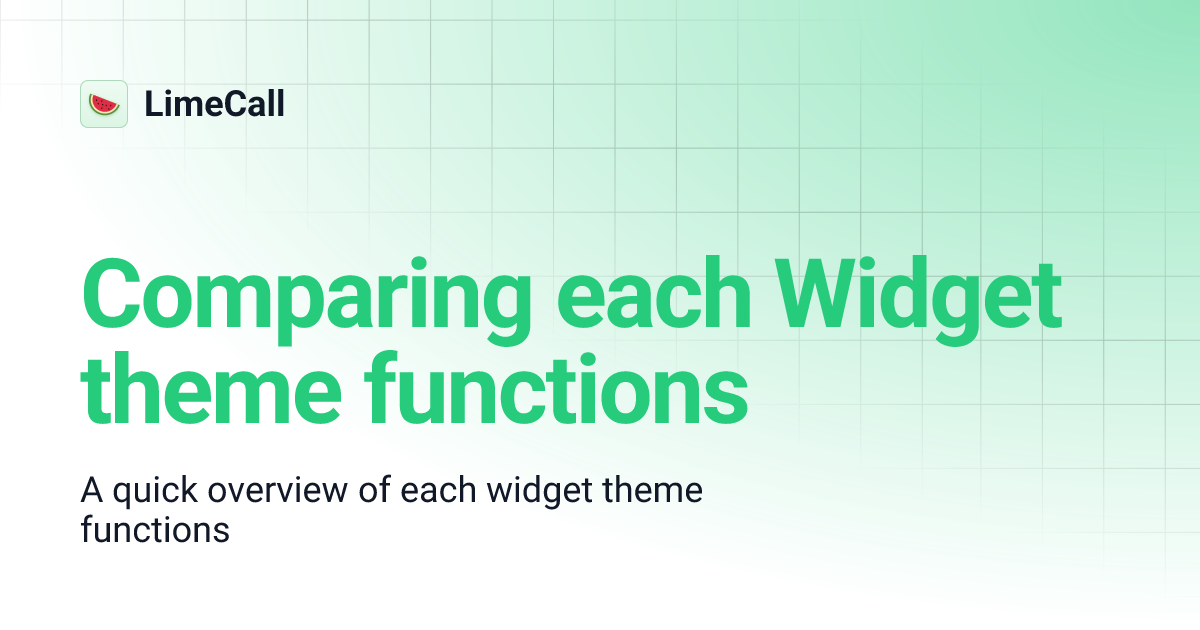 LimeCall

Comparing each Widget theme functions

A quick overview of each widget theme functions